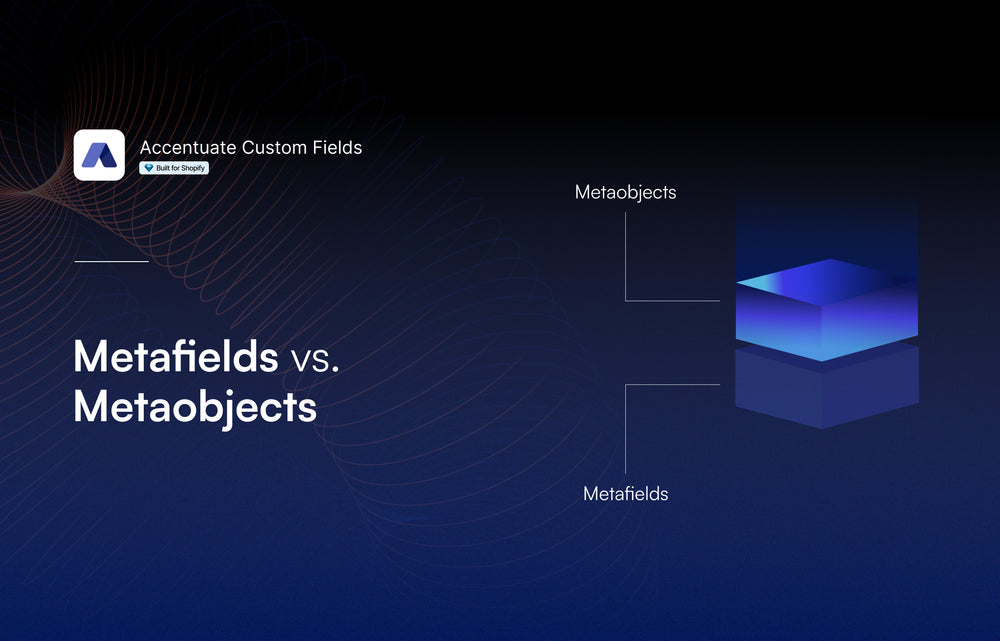 Accentuate Custom Fields
Built for Shopify

Metafields vs. Metaobjects

Metaobjects

Metafields